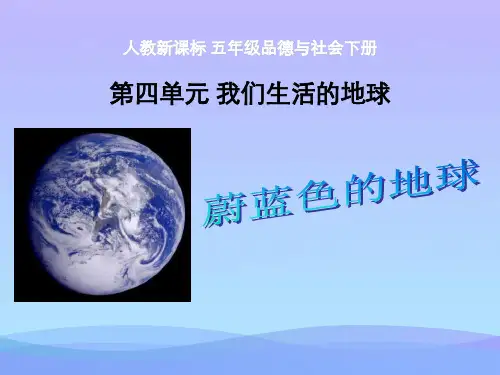 人教新课标 五年级品德与社会下册

第四单元 我们生活的地球

蔚蓝色的地球